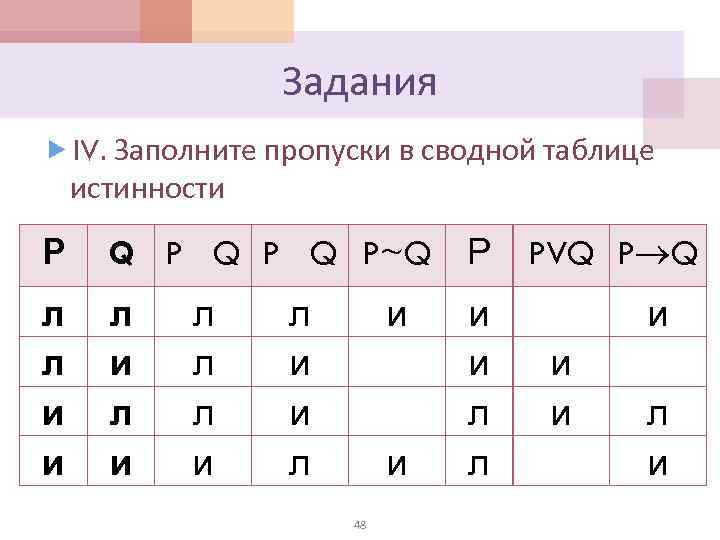 Задания

IV. Заполните пропуски в сводной таблице истинности

| P | Q | P Q | P Q | P~Q | P | PVQ | P→Q |
|---|---|---|---|---|---|---|---|
| Л | Л | Л | Л | И | И | | И |
| Л | И | Л | И | | И | И | |
| И | Л | Л | И | | Л | И | Л |
| И | И | И | Л | И | Л | | И |

48